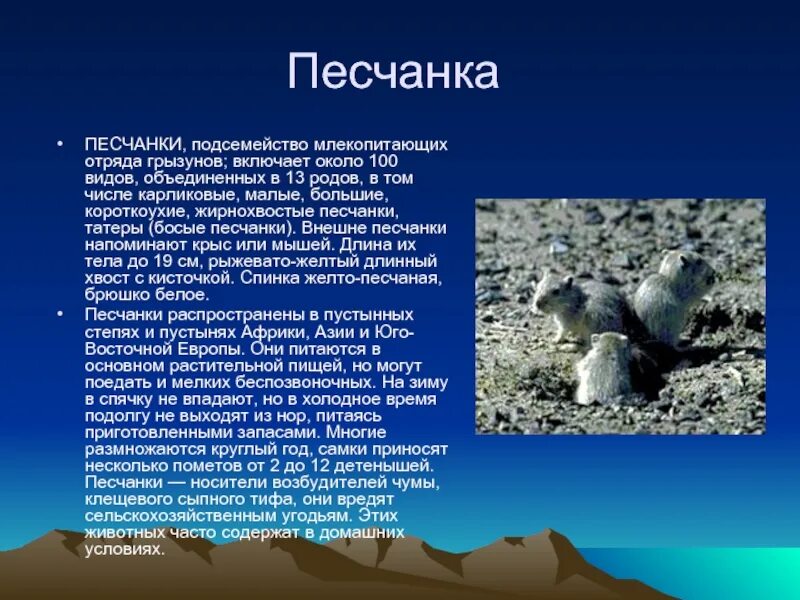 Песчанка

• ПЕСЧАНКИ, подсемейство млекопитающих отряда грызунов; включает около 100 видов, объединенных в 13 родов, в том числе карликовые, малые, большие, короткоухие, жирнохвостые песчанки, татеры (босые песчанки). Внешне песчанки напоминают крыс или мышей. Длина их тела до 19 см, рыжевато-желтый длинный хвост с кисточкой. Спинка желто-песчаная, брюшко белое.

• Песчанки распространены в пустынных степях и пустынях Африки, Азии и Юго-Восточной Европы. Они питаются в основном растительной пищей, но могут поедать и мелких беспозвоночных. На зиму в спячку не впадают, но в холодное время подолгу не выходят из нор, питаясь приготовленными запасами. Многие размножаются круглый год, самки приносят несколько пометов от 2 до 12 детенышей. Песчанки — носители возбудителей чумы, клещевого сыпного тифа, они вредят сельскохозяйственным угодьям. Этих животных часто содержат в домашних условиях.